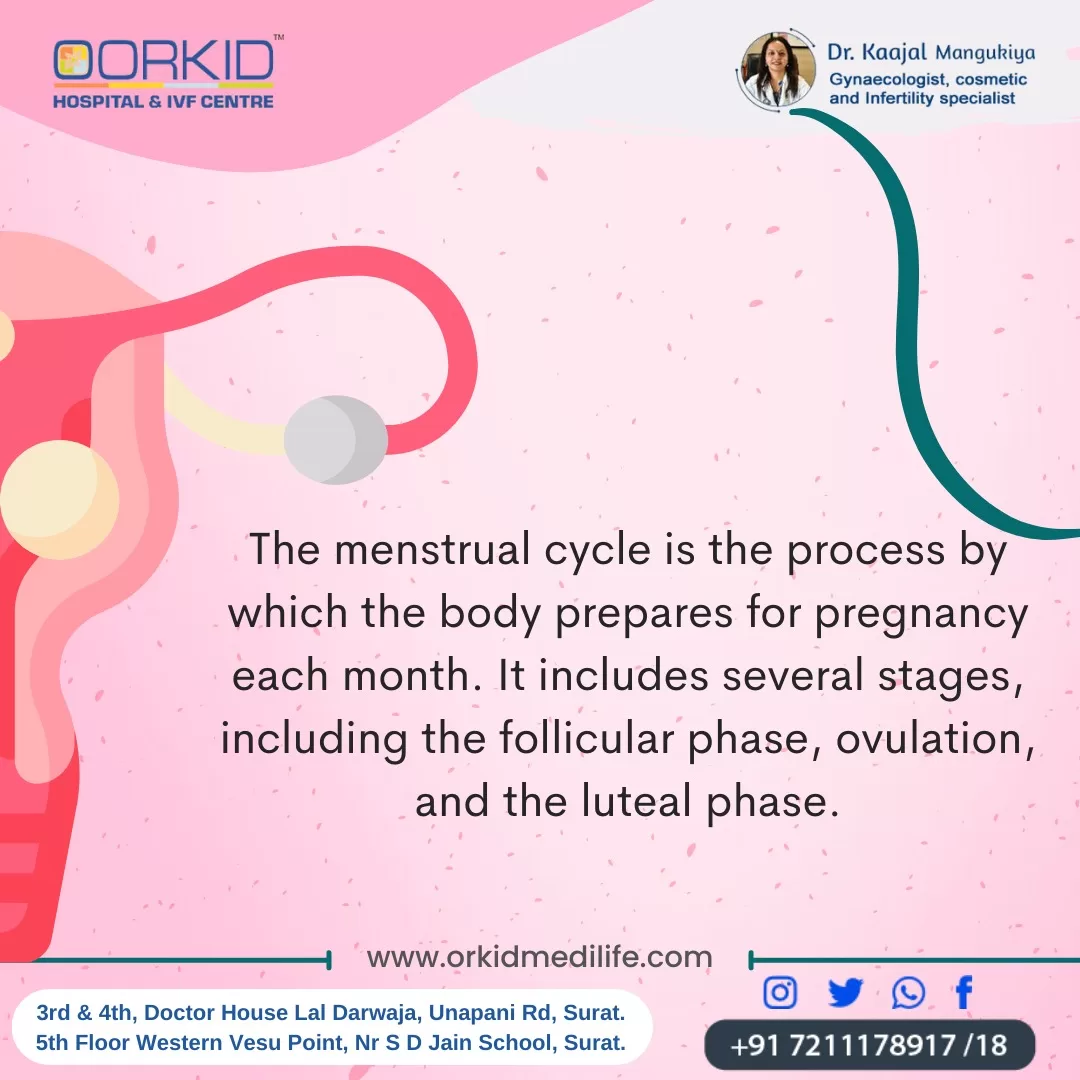 ORKID™
HOSPITAL & IVF CENTRE

Dr. Kaajal Mangukiya
Gynaecologist, cosmetic and Infertility specialist

The menstrual cycle is the process by which the body prepares for pregnancy each month. It includes several stages, including the follicular phase, ovulation, and the luteal phase.

www.orkidmedilife.com

3rd & 4th, Doctor House Lal Darwaja, Unapani Rd, Surat.
5th Floor Western Vesu Point, Nr S D Jain School, Surat.

+91 7211178917 /18